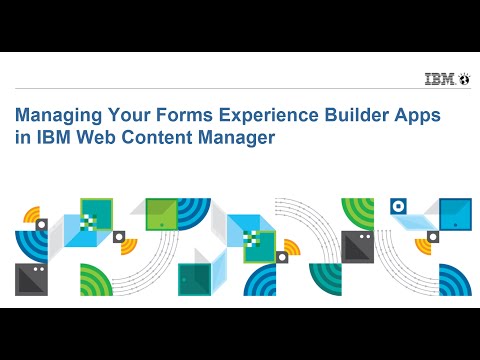 IBM

Managing Your Forms Experience Builder Apps in IBM Web Content Manager